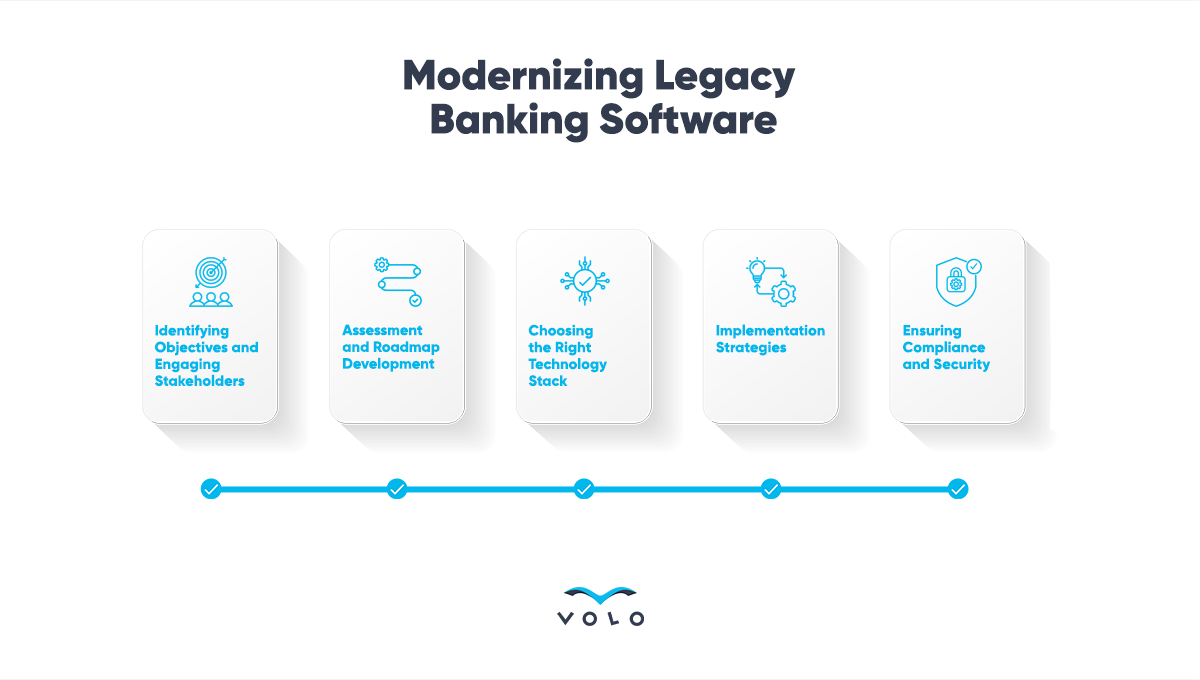 Modernizing Legacy Banking Software

Identifying Objectives and Engaging Stakeholders

Assessment and Roadmap Development

Choosing the Right Technology Stack

Implementation Strategies

Ensuring Compliance and Security

VOLO